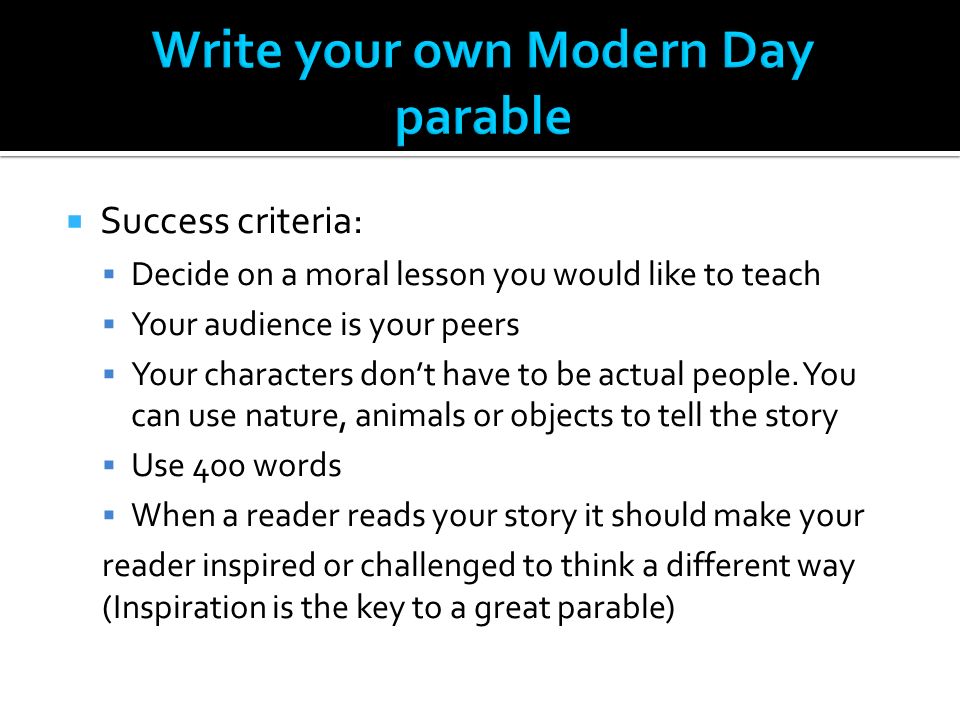 Write your own Modern Day parable

Success criteria:

Decide on a moral lesson you would like to teach

Your audience is your peers

Your characters don't have to be actual people. You can use nature, animals or objects to tell the story

Use 400 words

When a reader reads your story it should make your reader inspired or challenged to think a different way (Inspiration is the key to a great parable)